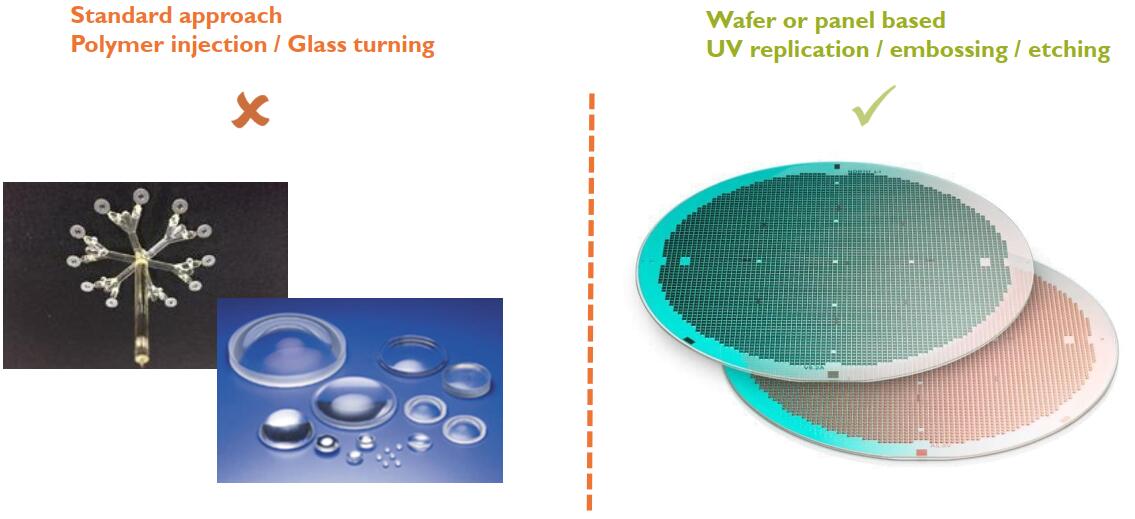 Standard approach
Polymer injection / Glass turning

Wafer or panel based
UV replication / embossing / etching